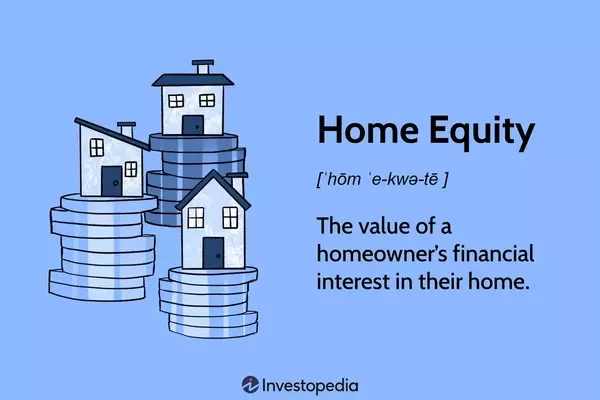 Home Equity

[ˈhōm ˈe-kwə-tē ]

The value of a homeowner's financial interest in their home.

Investopedia